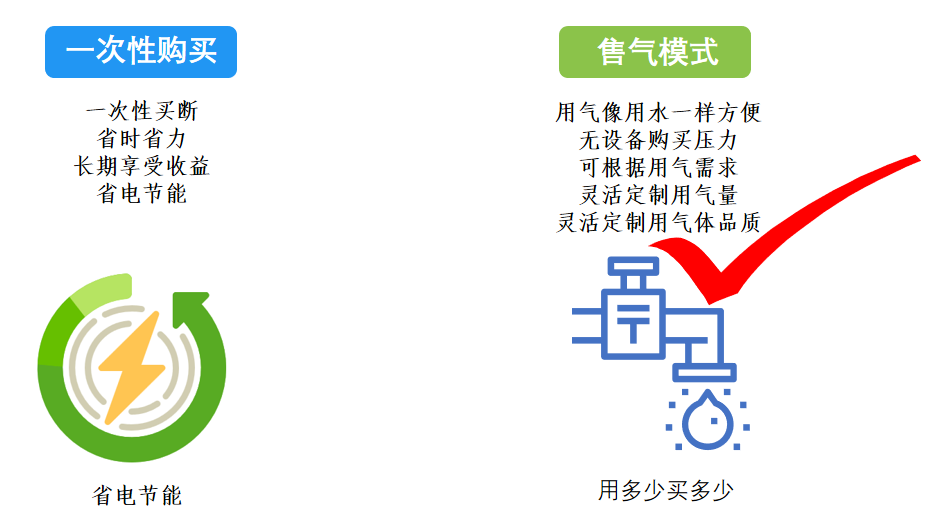 一次性购买

一次性买断
省时省力
长期享受收益
省电节能

省电节能

售气模式

用气像用水一样方便
无设备购买压力
可根据用气需求
灵活定制用气量
灵活定制用气体品质

用多少买多少